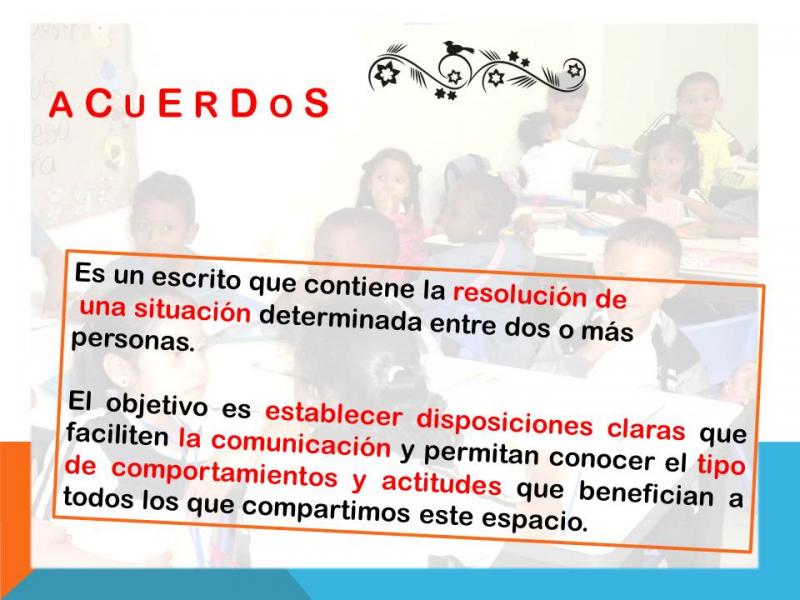 ACUERDOS

Es un escrito que contiene la resolución de una situación determinada entre dos o más personas.

El objetivo es establecer disposiciones claras que faciliten la comunicación y permitan conocer el tipo de comportamientos y actitudes que benefician a todos los que compartimos este espacio.